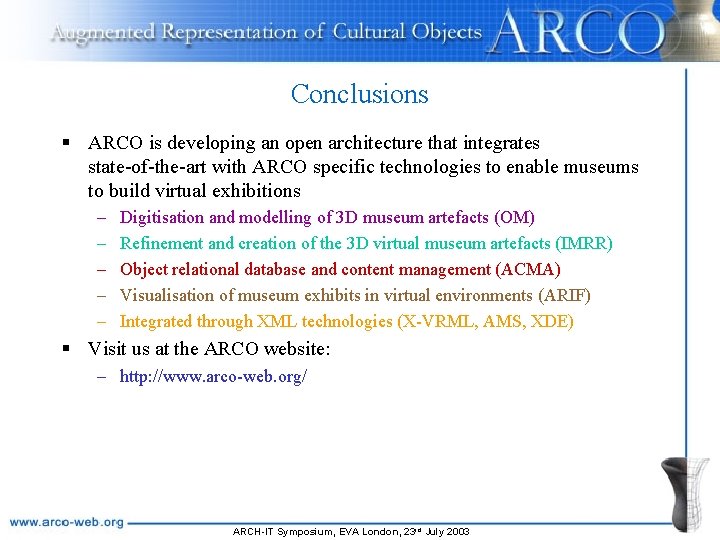 Augmented Representation of Cultural Objects ARCO

Conclusions

▪ ARCO is developing an open architecture that integrates state-of-the-art with ARCO specific technologies to enable museums to build virtual exhibitions
– Digitisation and modelling of 3D museum artefacts (OM)
– Refinement and creation of the 3D virtual museum artefacts (IMRR)
– Object relational database and content management (ACMA)
– Visualisation of museum exhibits in virtual environments (ARIF)
– Integrated through XML technologies (X-VRML, AMS, XDE)

▪ Visit us at the ARCO website:
– http://www.arco-web.org/

www.arco-web.org

ARCH-IT Symposium, EVA London, 23rd July 2003